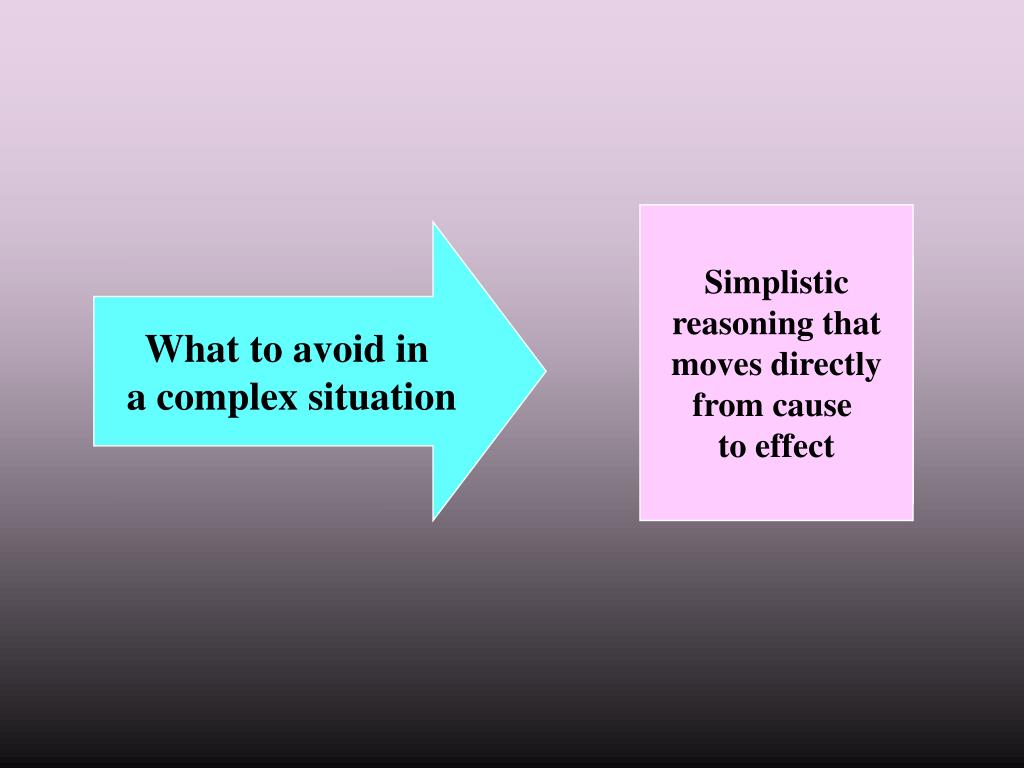 What to avoid in a complex situation

Simplistic reasoning that moves directly from cause to effect